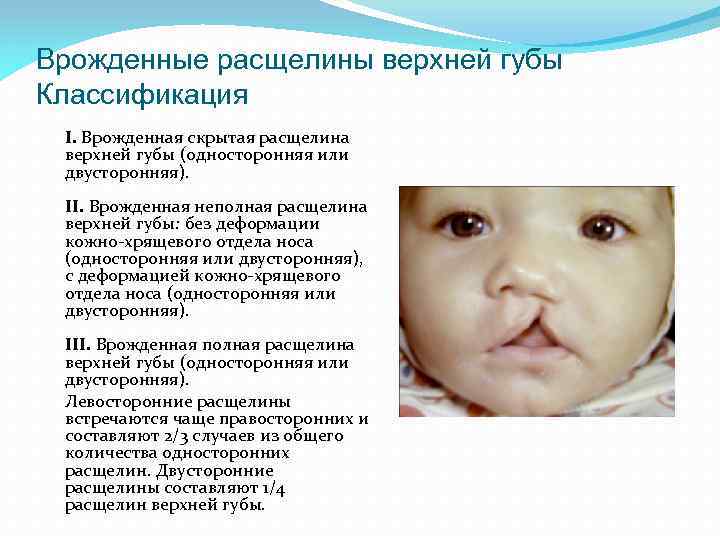 Врожденные расщелины верхней губы
Классификация

I. Врожденная скрытая расщелина верхней губы (односторонняя или двусторонняя).

II. Врожденная неполная расщелина верхней губы: без деформации кожно-хрящевого отдела носа (односторонняя или двусторонняя), с деформацией кожно-хрящевого отдела носа (односторонняя или двусторонняя).

III. Врожденная полная расщелина верхней губы (односторонняя или двусторонняя).

Левосторонние расщелины встречаются чаще правосторонних и составляют 2/3 случаев из общего количества односторонних расщелин. Двусторонние расщелины составляют 1/4 расщелин верхней губы.